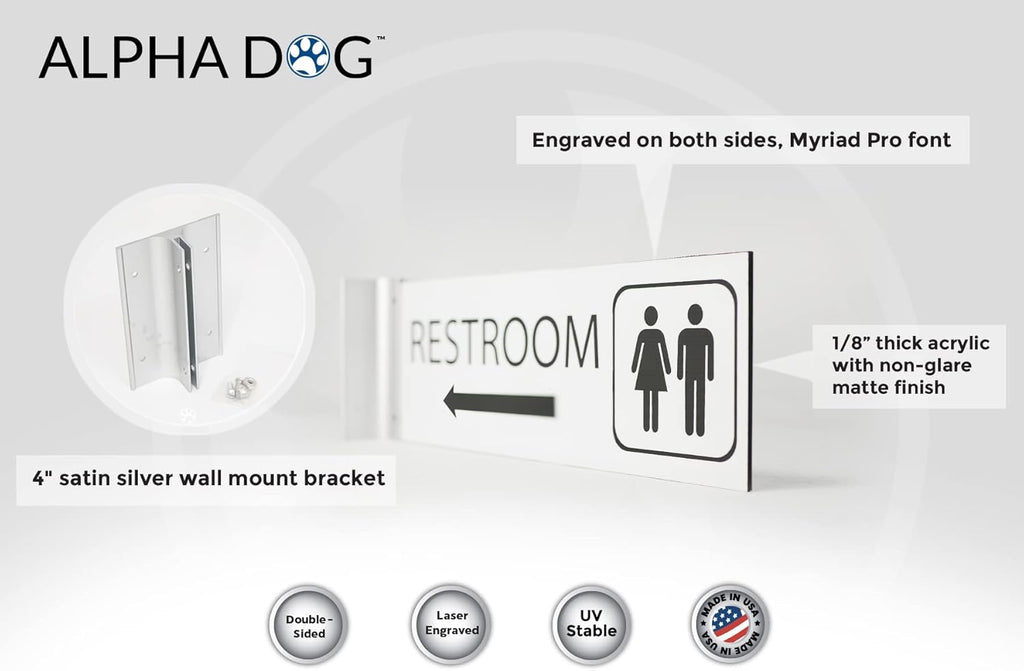 ALPHA DOG™

Engraved on both sides, Myriad Pro font

RESTROOM

1/8" thick acrylic with non-glare matte finish

4" satin silver wall mount bracket

Double-Sided

Laser Engraved

UV Stable

MADE IN USA MADE IN USA